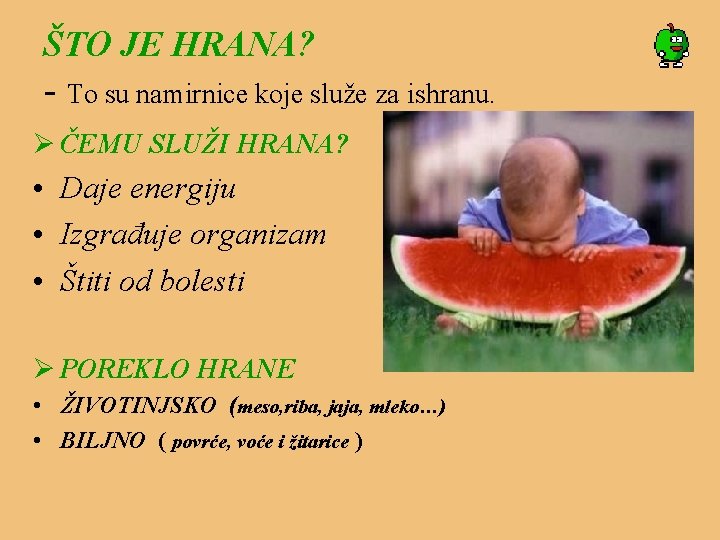 ŠTO JE HRANA?

- To su namirnice koje služe za ishranu.

➢ ČEMU SLUŽI HRANA?

• Daje energiju
• Izgrađuje organizam
• Štiti od bolesti

➢ POREKLO HRANE

• ŽIVOTINJSKO (meso,riba, jaja, mleko…)
• BILJNO ( povrće, voće i žitarice )